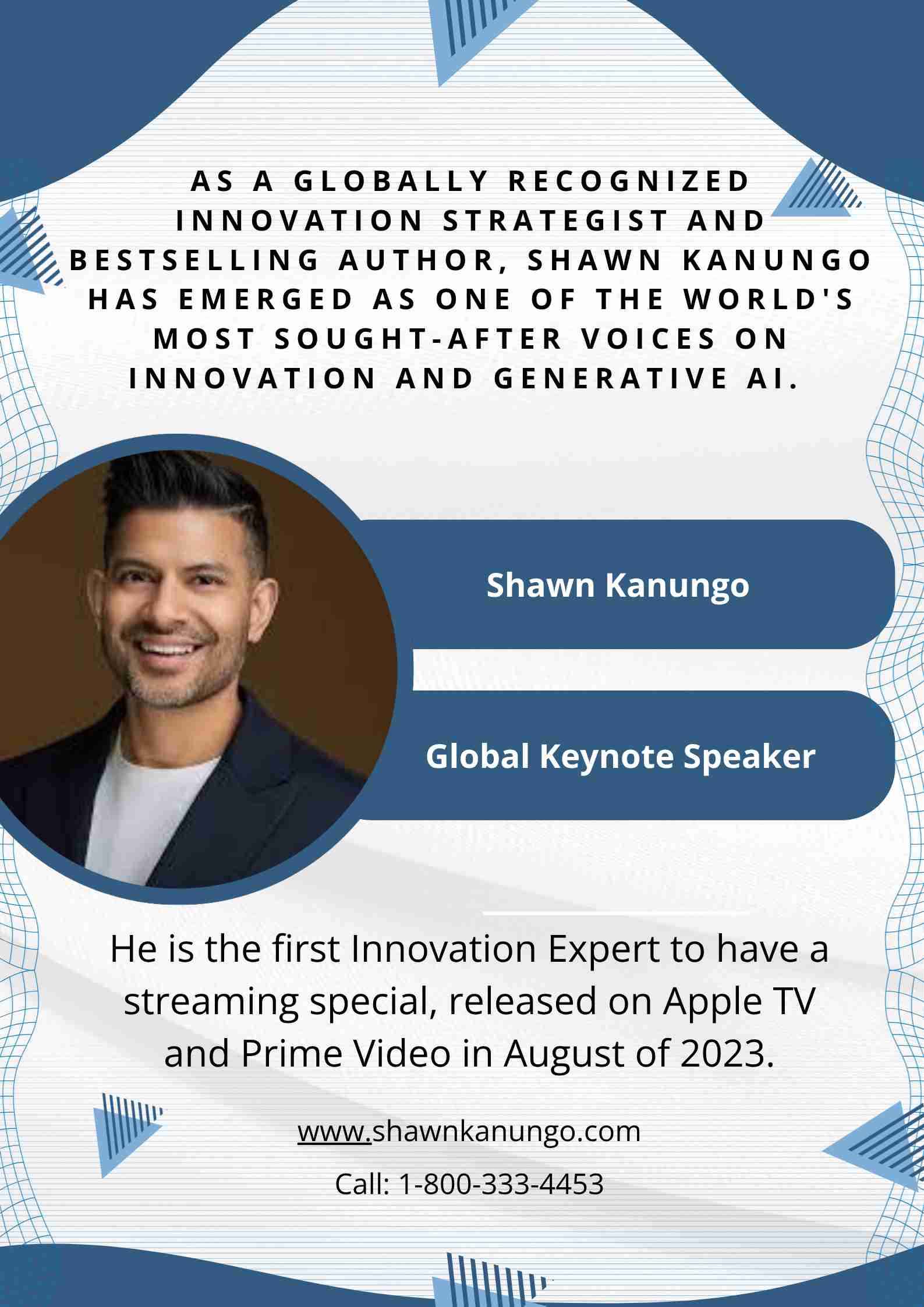 AS A GLOBALLY RECOGNIZED INNOVATION STRATEGIST AND BESTSELLING AUTHOR, SHAWN KANUNGO HAS EMERGED AS ONE OF THE WORLD'S MOST SOUGHT-AFTER VOICES ON INNOVATION AND GENERATIVE AI.

Shawn Kanungo

Global Keynote Speaker

He is the first Innovation Expert to have a streaming special, released on Apple TV and Prime Video in August of 2023.

www.shawnkanungo.com

Call: 1-800-333-4453